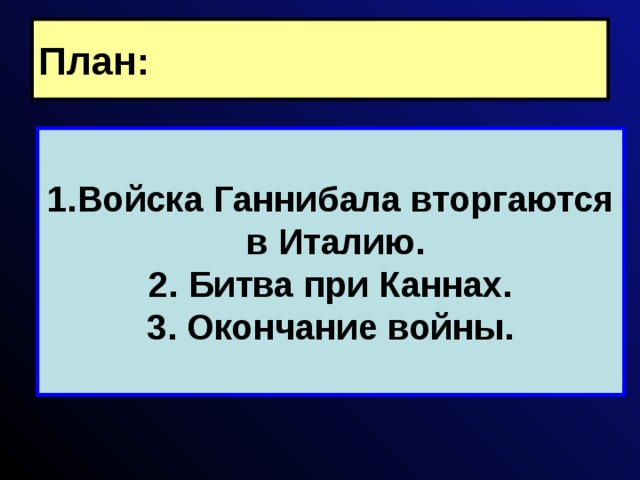 План:

1.Войска Ганнибала вторгаются в Италию.
2. Битва при Каннах.
3. Окончание войны.